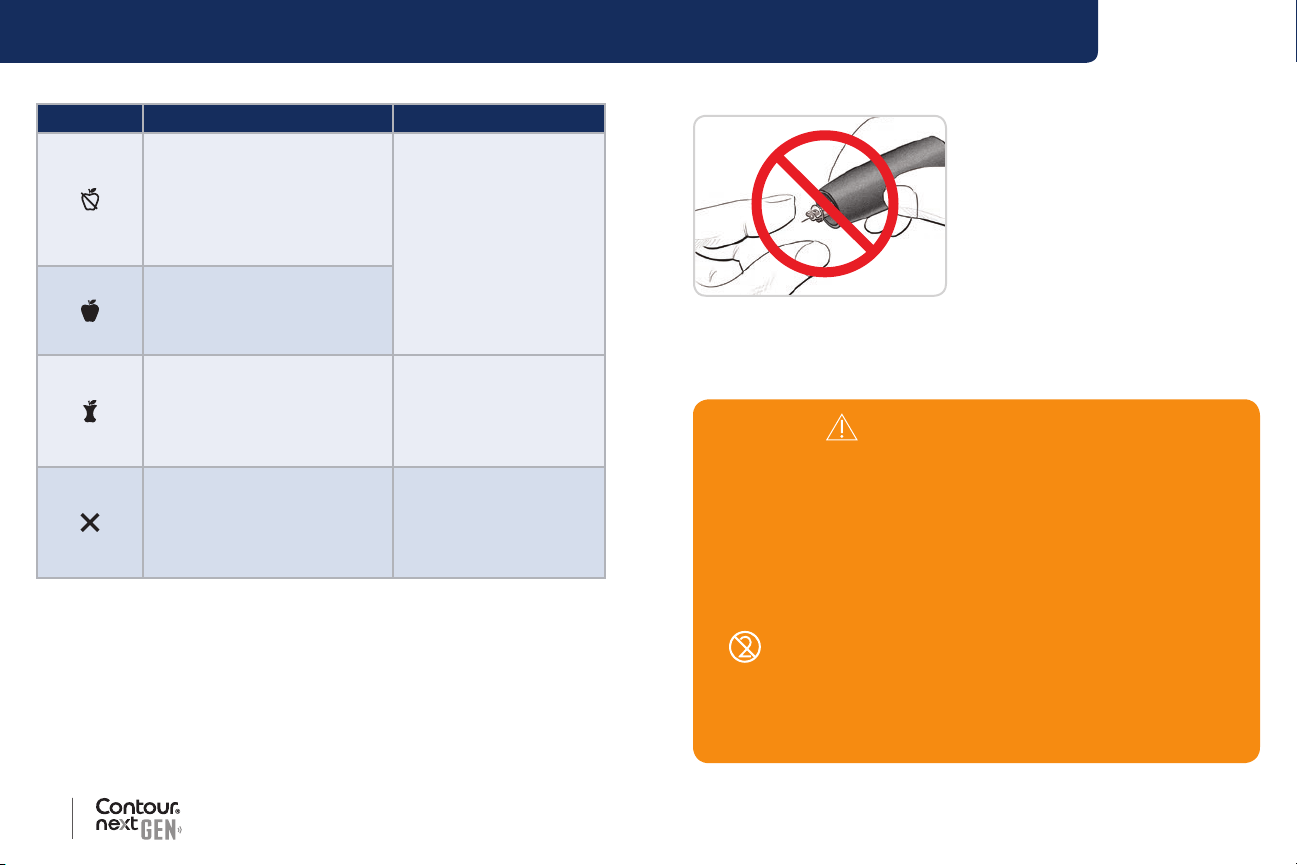 Contour next GEN